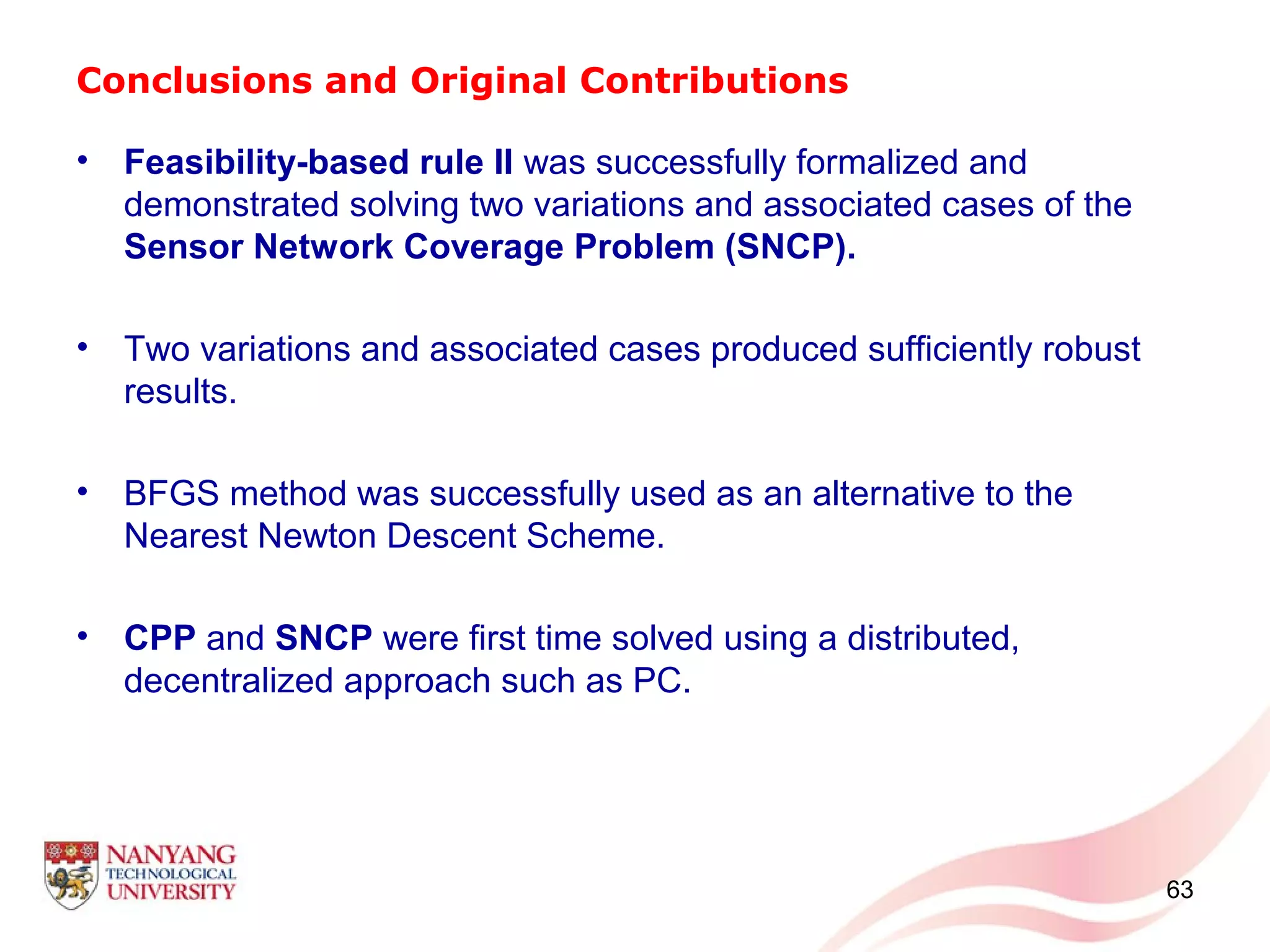 Conclusions and Original Contributions

• Feasibility-based rule II was successfully formalized and demonstrated solving two variations and associated cases of the Sensor Network Coverage Problem (SNCP).

• Two variations and associated cases produced sufficiently robust results.

• BFGS method was successfully used as an alternative to the Nearest Newton Descent Scheme.

• CPP and SNCP were first time solved using a distributed, decentralized approach such as PC.

NANYANG TECHNOLOGICAL UNIVERSITY

63